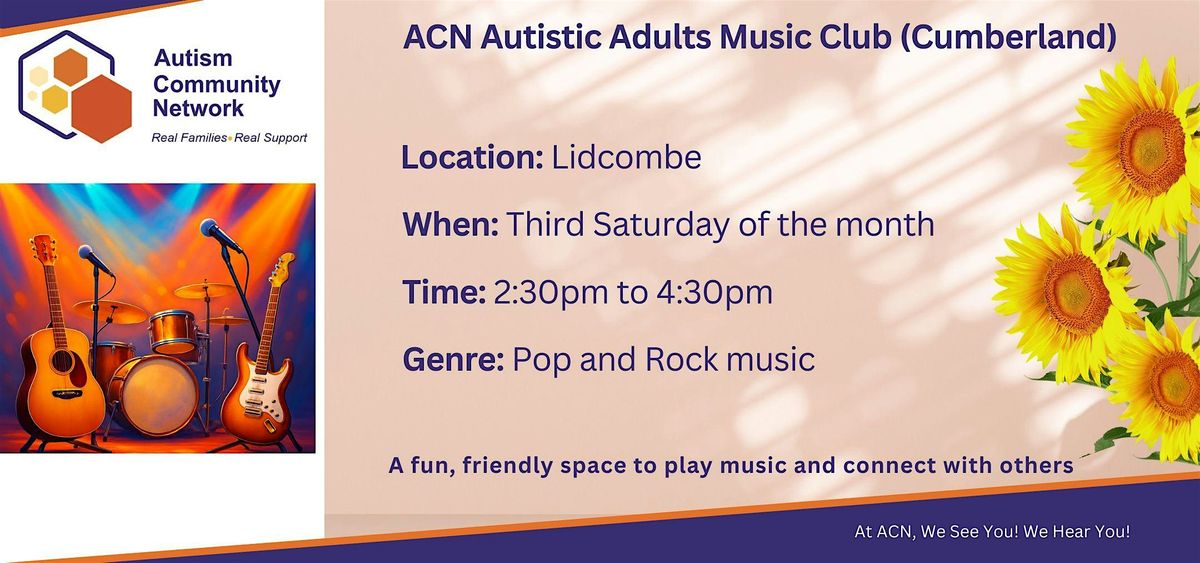 Autism Community Network
Real Families • Real Support

ACN Autistic Adults Music Club (Cumberland)

Location: Lidcombe

When: Third Saturday of the month

Time: 2:30pm to 4:30pm

Genre: Pop and Rock music

A fun, friendly space to play music and connect with others

At ACN, We See You! We Hear You!